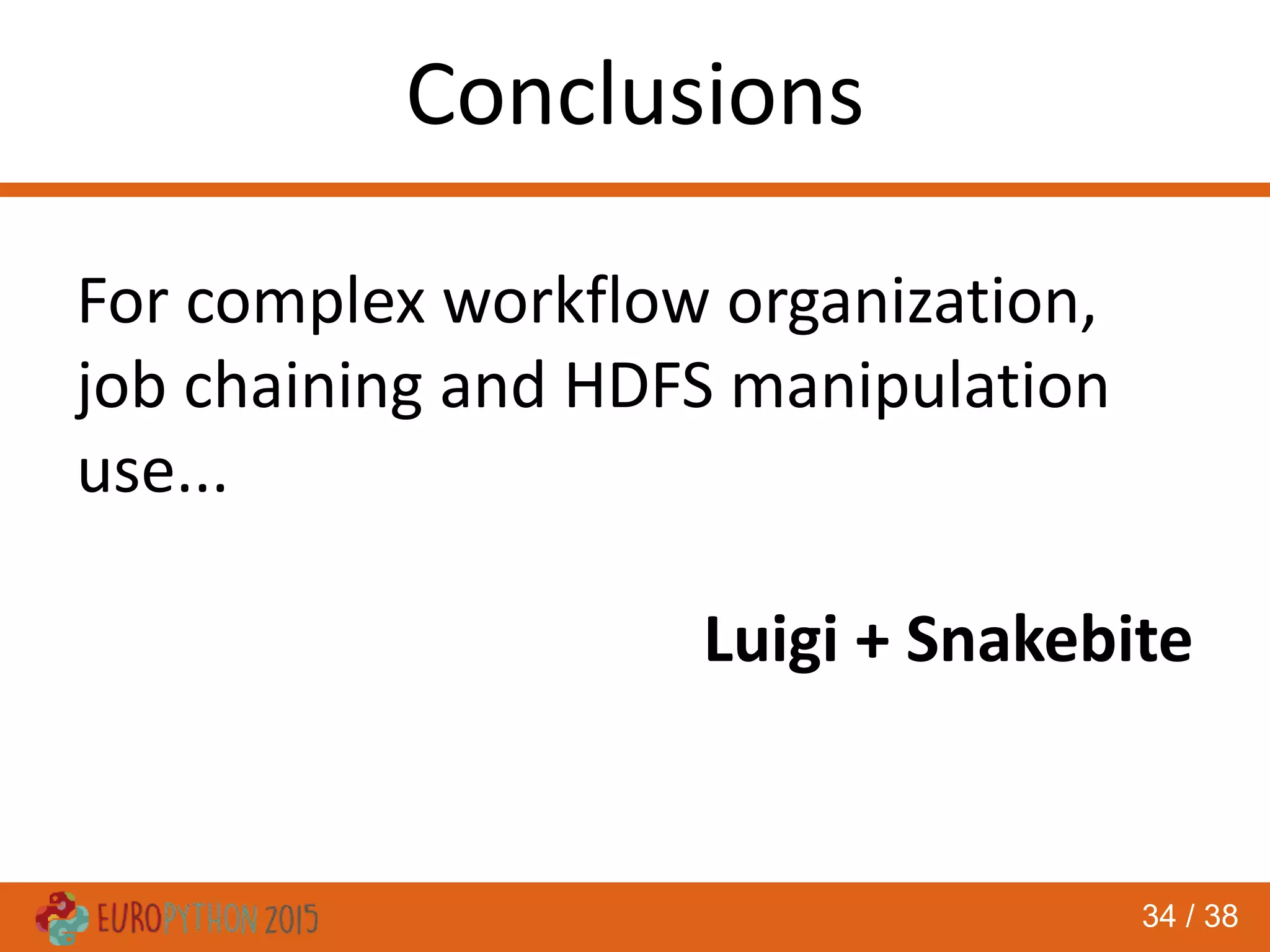 Conclusions

For complex workflow organization, job chaining and HDFS manipulation use...

Luigi + Snakebite

EUROPYTHON 2015

34 / 38